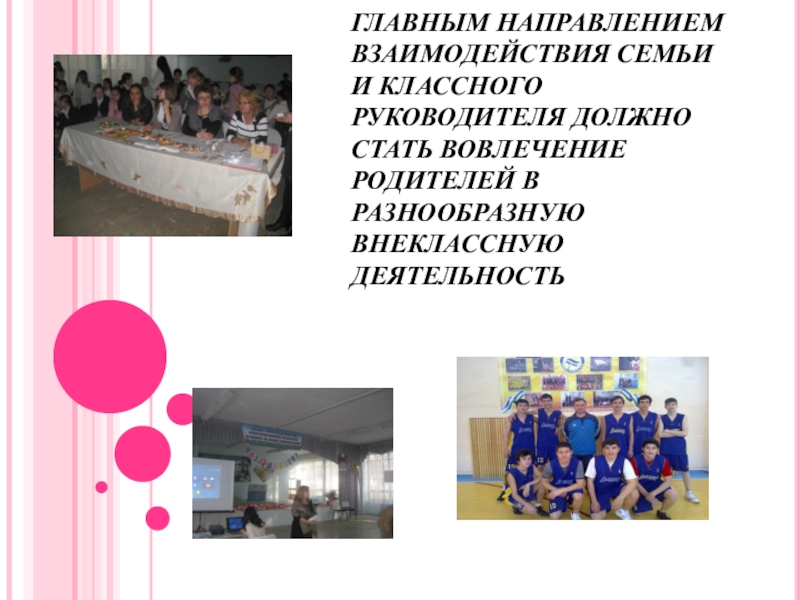 ГЛАВНЫМ НАПРАВЛЕНИЕМ ВЗАИМОДЕЙСТВИЯ СЕМЬИ И КЛАССНОГО РУКОВОДИТЕЛЯ ДОЛЖНО СТАТЬ ВОВЛЕЧЕНИЕ РОДИТЕЛЕЙ В РАЗНООБРАЗНУЮ ВНЕКЛАССНУЮ ДЕЯТЕЛЬНОСТЬ